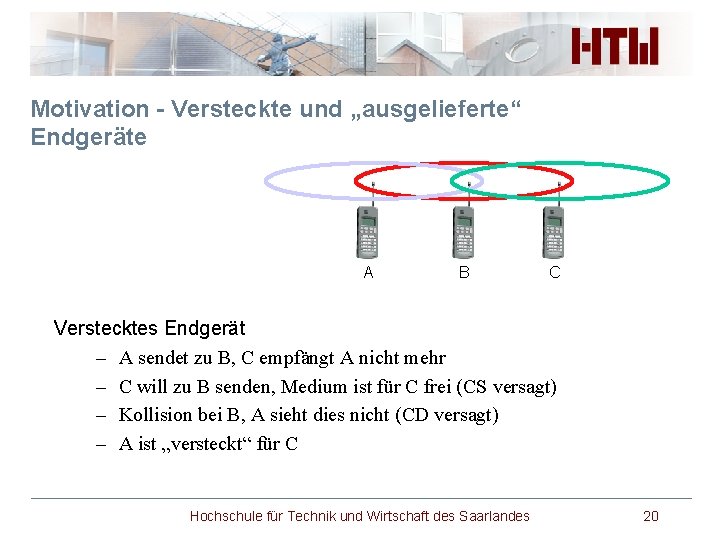 HTW

Motivation - Versteckte und „ausgelieferte“ Endgeräte

A B C

Verstecktes Endgerät

– A sendet zu B, C empfängt A nicht mehr
– C will zu B senden, Medium ist für C frei (CS versagt)
– Kollision bei B, A sieht dies nicht (CD versagt)
– A ist „versteckt“ für C

Hochschule für Technik und Wirtschaft des Saarlandes 20